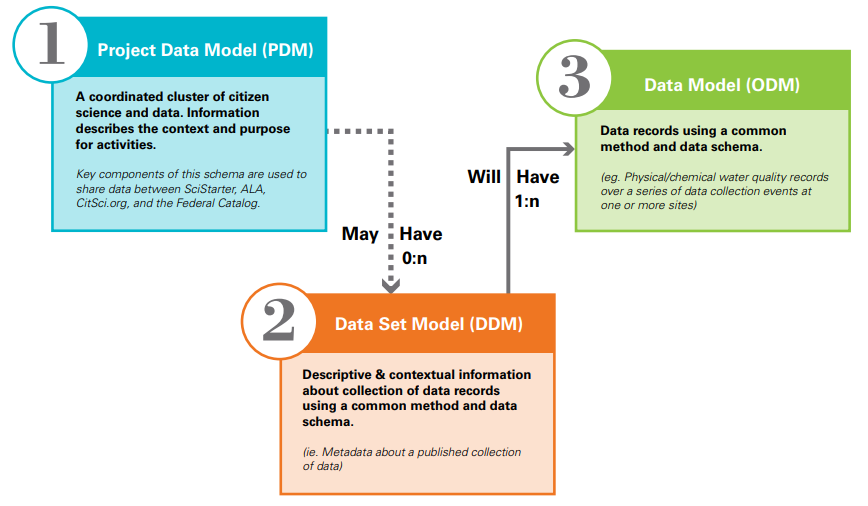 1

Project Data Model (PDM)

A coordinated cluster of citizen science and data. Information describes the context and purpose for activities.

Key components of this schema are used to share data between SciStarter, ALA, CitSci.org, and the Federal Catalog.

May Have 0:n

2

Data Set Model (DDM)

Descriptive & contextual information about collection of data records using a common method and data schema.

(ie. Metadata about a published collection of data)

Will Have 1:n

3

Data Model (ODM)

Data records using a common method and data schema.

(eg. Physical/chemical water quality records over a series of data collection events at one or more sites)